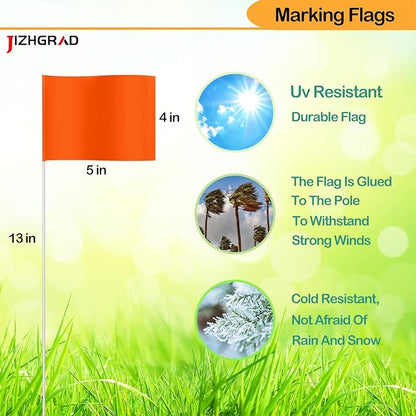 Marking Flags

JIZHGRAD

4 in

5 in

13 in

Uv Resistant
Durable Flag

The Flag Is Glued
To The Pole
To Withstand
Strong Winds

Cold Resistant,
Not Afraid Of
Rain And Snow